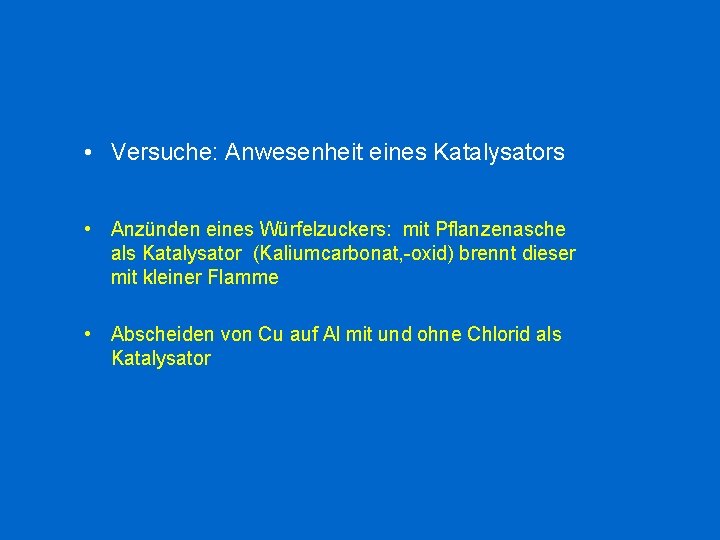 • Versuche: Anwesenheit eines Katalysators

• Anzünden eines Würfelzuckers: mit Pflanzenasche als Katalysator (Kaliumcarbonat,-oxid) brennt dieser mit kleiner Flamme

• Abscheiden von Cu auf Al mit und ohne Chlorid als Katalysator